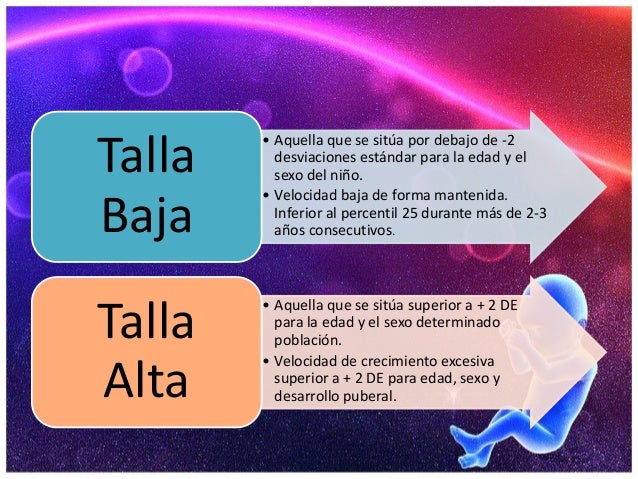 Talla Baja

• Aquella que se sitúa por debajo de -2 desviaciones estándar para la edad y el sexo del niño.
• Velocidad baja de forma mantenida. Inferior al percentil 25 durante más de 2-3 años consecutivos.

Talla Alta

• Aquella que se sitúa superior a + 2 DE para la edad y el sexo determinado población.
• Velocidad de crecimiento excesiva superior a + 2 DE para edad, sexo y desarrollo puberal.